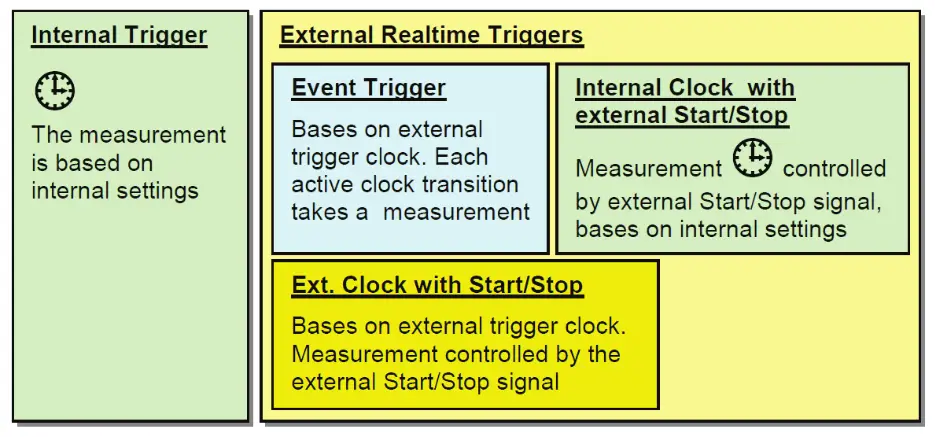 Internal Trigger

The measurement is based on internal settings

External Realtime Triggers

Event Trigger

Bases on external trigger clock. Each active clock transition takes a measurement

Internal Clock with external Start/Stop

Measurement controlled by external Start/Stop signal, bases on internal settings

Ext. Clock with Start/Stop

Bases on external trigger clock. Measurement controlled by the external Start/Stop signal